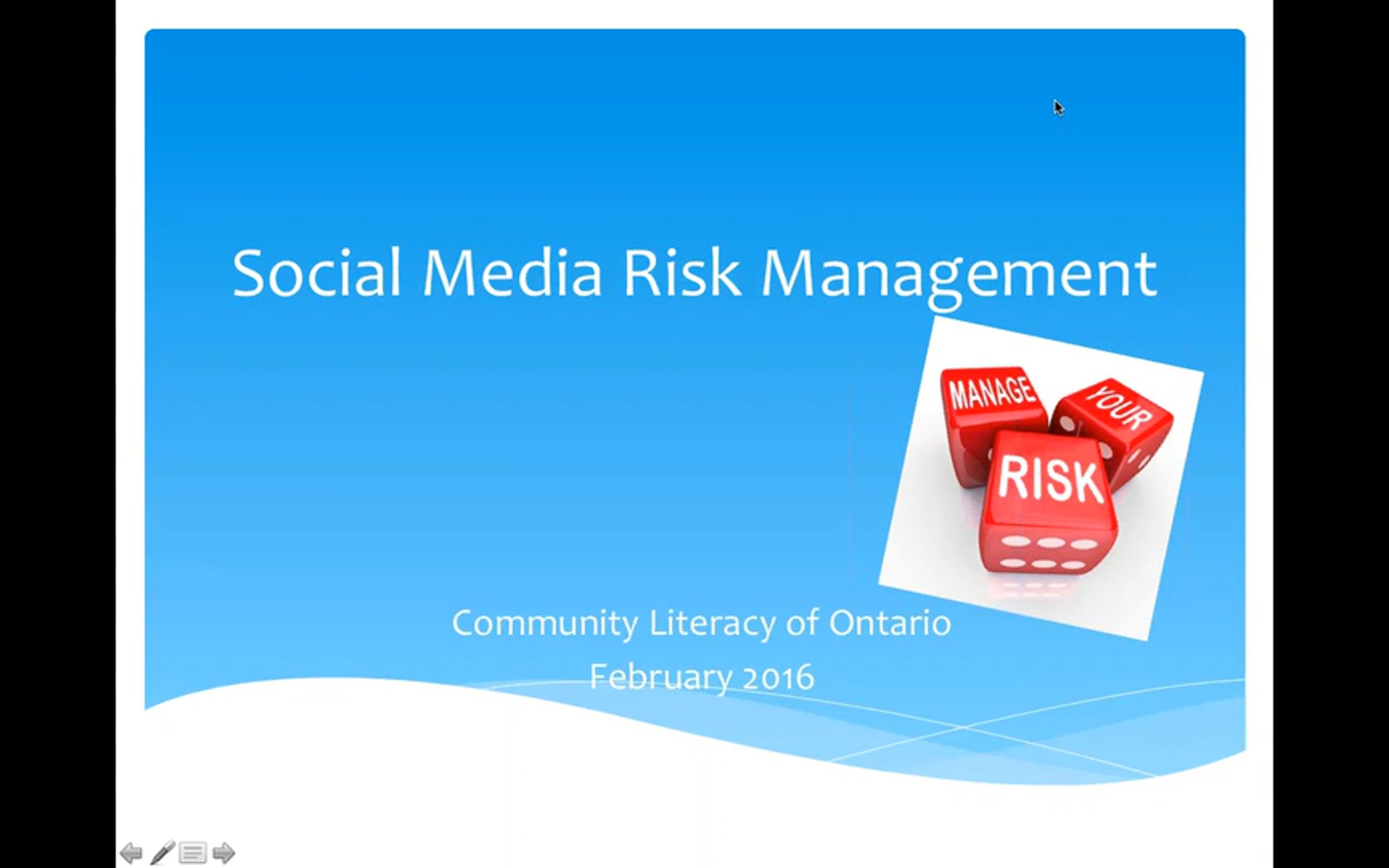 Social Media Risk Management

MANAGE YOUR RISK

Community Literacy of Ontario
February 2016